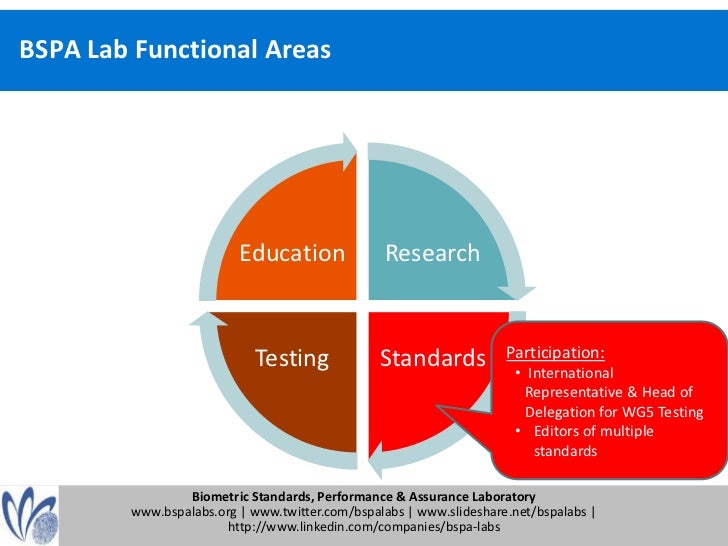 BSPA Lab Functional Areas

Education

Research

Testing

Standards

Participation:
• International Representative & Head of Delegation for WG5 Testing
• Editors of multiple standards

Biometric Standards, Performance & Assurance Laboratory
www.bspalabs.org | www.twitter.com/bspalabs | www.slideshare.net/bspalabs | http://www.linkedin.com/companies/bspa-labs